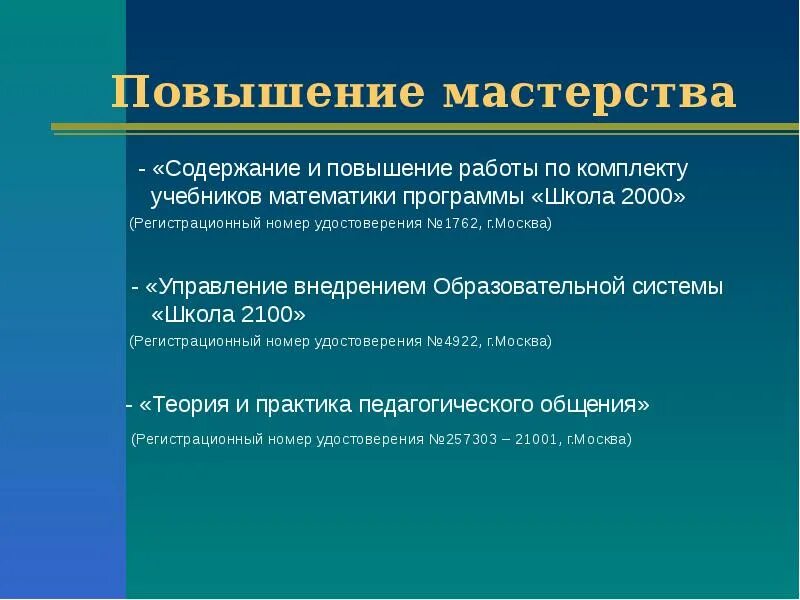 Повышение мастерства

- «Содержание и повышение работы по комплекту учебников математики программы «Школа 2000»
(Регистрационный номер удостоверения №1762, г.Москва)

- «Управление внедрением Образовательной системы «Школа 2100»
(Регистрационный номер удостоверения №4922, г.Москва)

- «Теория и практика педагогического общения»
(Регистрационный номер удостоверения №257303 – 21001, г.Москва)